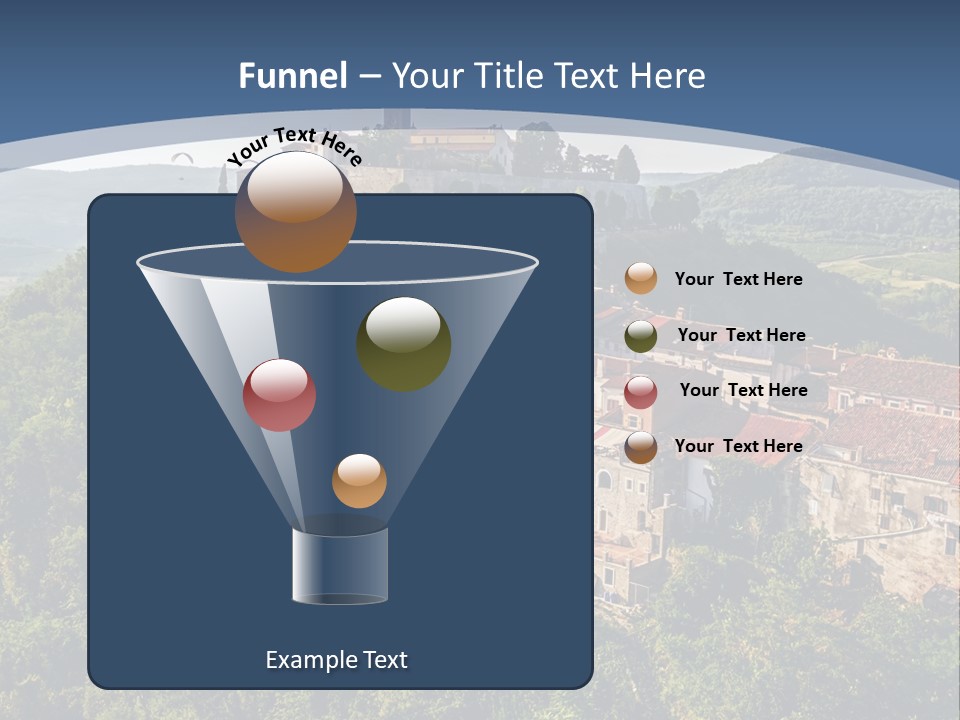 Funnel – Your Title Text Here

Your Text Here

Your Text Here

Your Text Here

Your Text Here

Your Text Here

Example Text